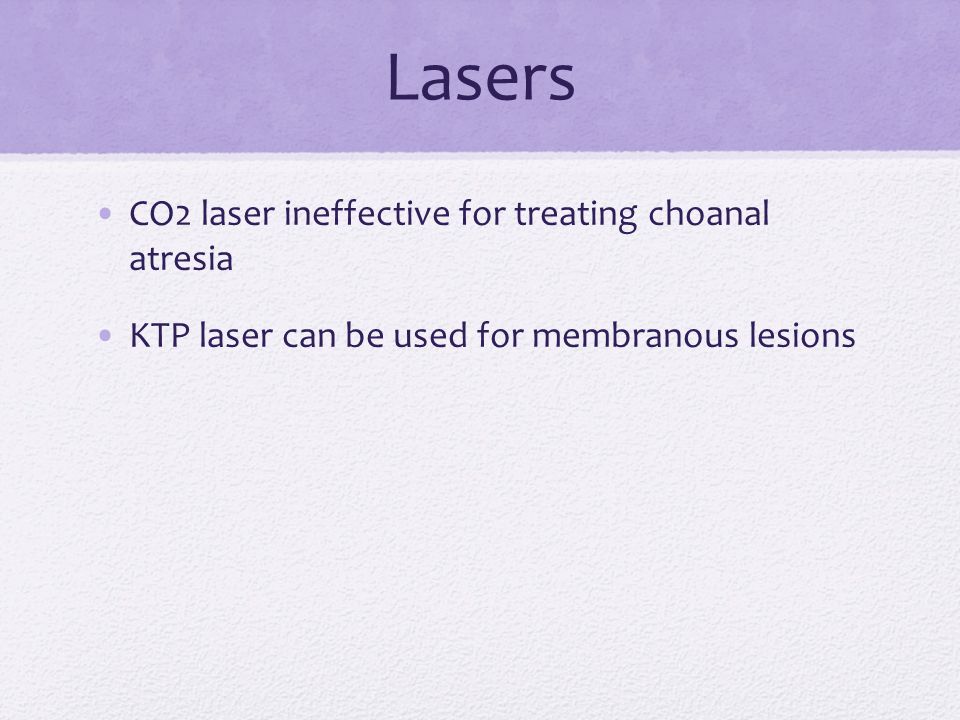 Lasers

• CO2 laser ineffective for treating choanal atresia

• KTP laser can be used for membranous lesions